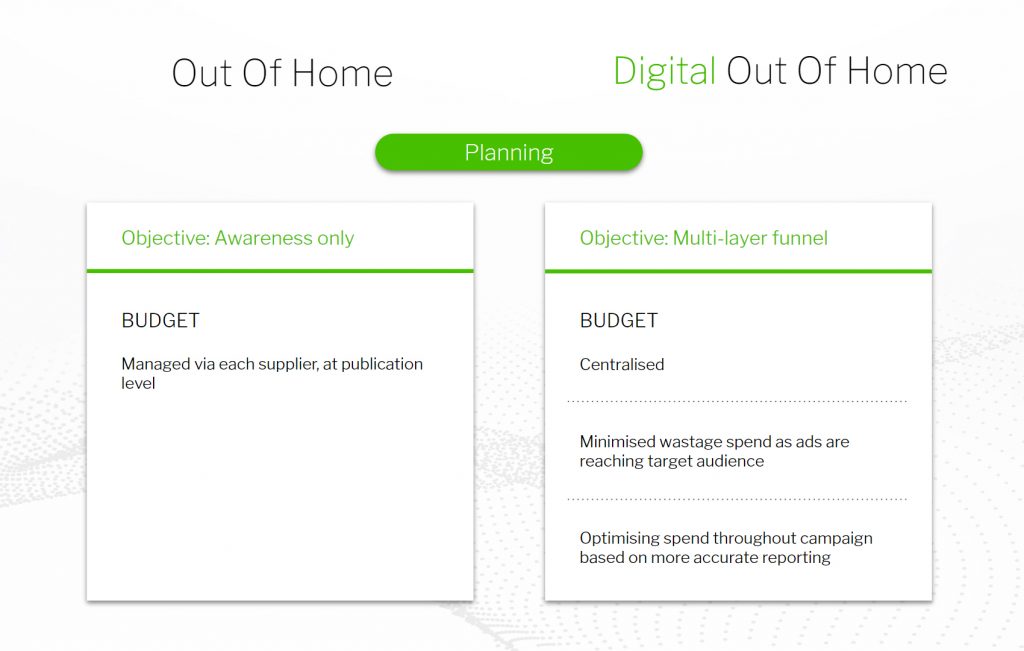 Out Of Home

Digital Out Of Home

Planning

Objective: Awareness only

BUDGET

Managed via each supplier, at publication level

Objective: Multi-layer funnel

BUDGET

Centralised

Minimised wastage spend as ads are reaching target audience

Optimising spend throughout campaign based on more accurate reporting